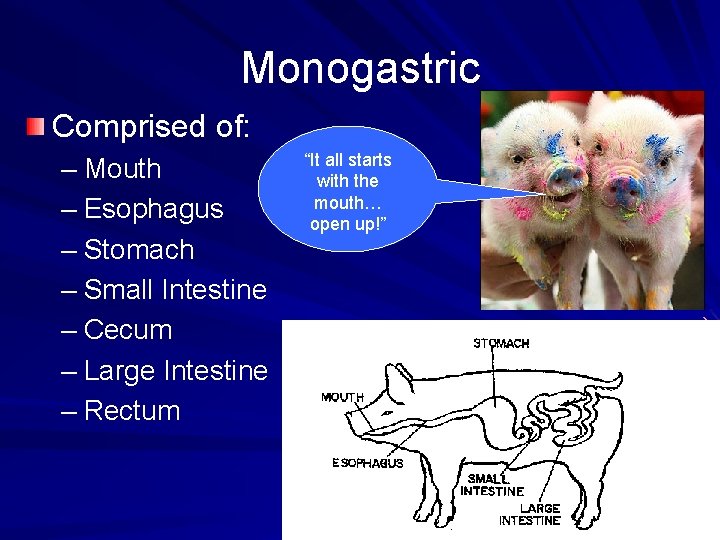 Monogastric

Comprised of:
– Mouth
– Esophagus
– Stomach
– Small Intestine
– Cecum
– Large Intestine
– Rectum

"It all starts with the mouth… open up!"

STOMACH
MOUTH
ESOPHAGUS
SMALL INTESTINE
LARGE INTESTINE